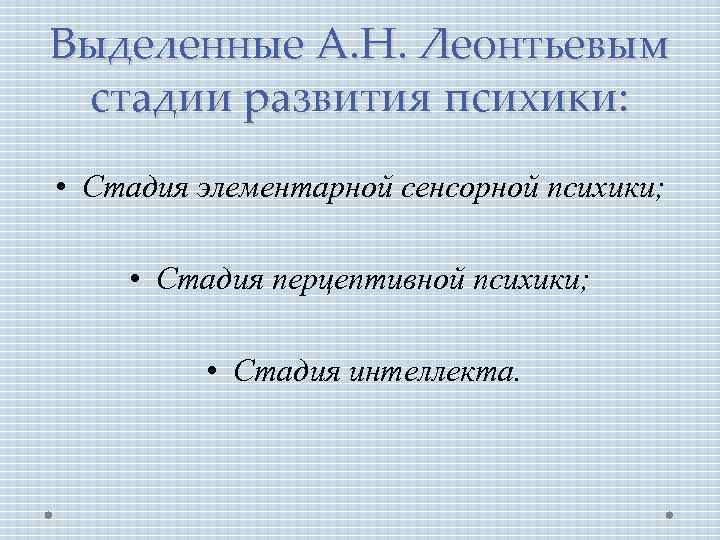 Выделенные А.Н. Леонтьевым стадии развития психики:

• Стадия элементарной сенсорной психики;

• Стадия перцептивной психики;

• Стадия интеллекта.